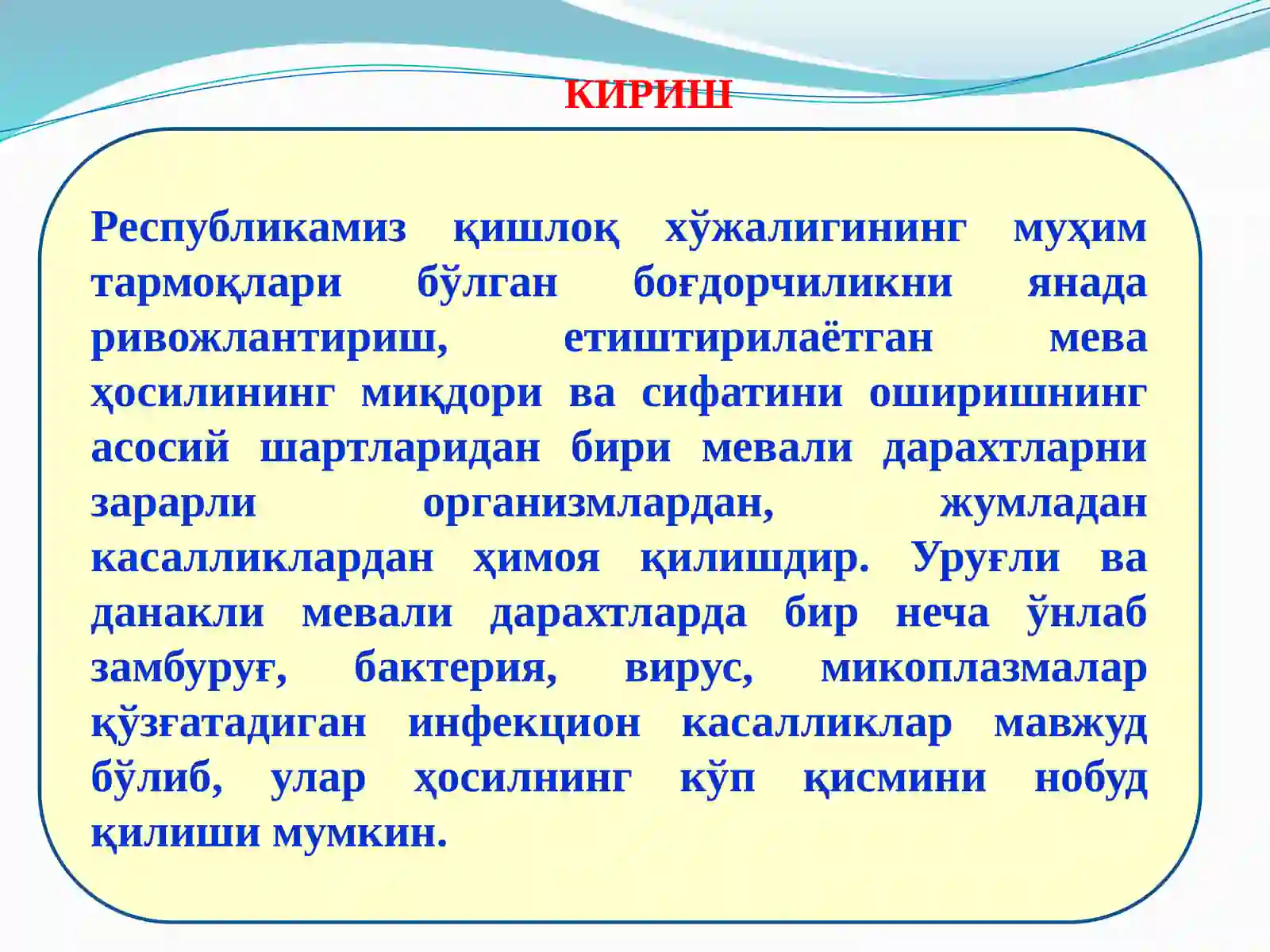 КИРИШ

Республикамиз қишлоқ хўжалигининг муҳим тармоқлари бўлган боғдорчиликни янада ривожлантириш, етиштирилаётган мева ҳосилининг миқдори ва сифатини оширишнинг асосий шартларидан бири мевали дарахтларни зарарли организмлардан, жумладан касалликлардан ҳимоя қилишдир. Уруғли ва данакли мевали дарахтларда бир неча ўнлаб замбуруғ, бактерия, вирус, микоплазмалар қўзғатадиган инфекцион касалликлар мавжуд бўлиб, улар ҳосилнинг кўп қисмини нобуд қилиши мумкин.